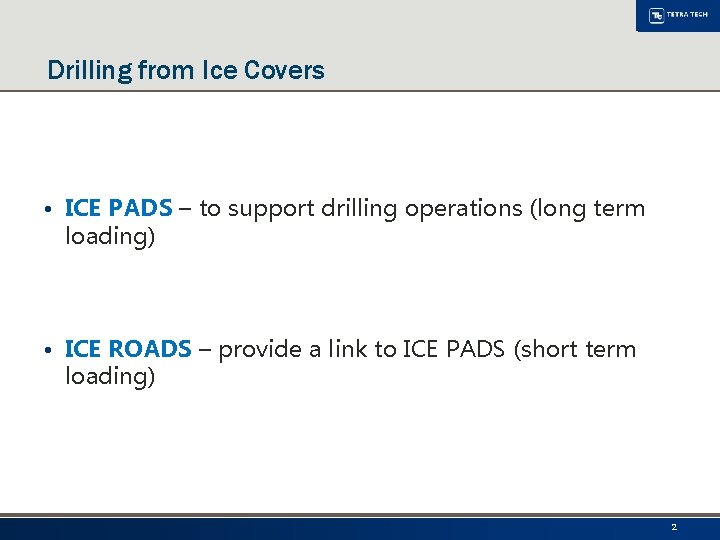 TETRA TECH

Drilling from Ice Covers

• ICE PADS – to support drilling operations (long term loading)

• ICE ROADS – provide a link to ICE PADS (short term loading)

2